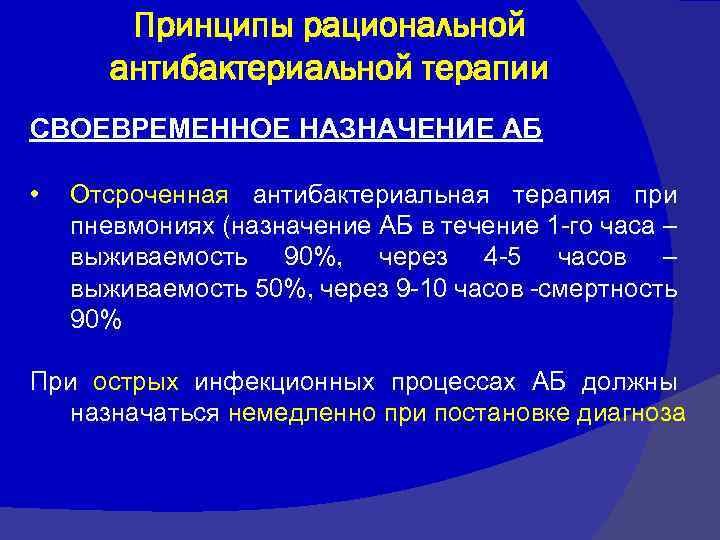 Принципы рациональной антибактериальной терапии

СВОЕВРЕМЕННОЕ НАЗНАЧЕНИЕ АБ

• Отсроченная антибактериальная терапия при пневмониях (назначение АБ в течение 1-го часа – выживаемость 90%, через 4-5 часов – выживаемость 50%, через 9-10 часов -смертность 90%

При острых инфекционных процессах АБ должны назначаться немедленно при постановке диагноза